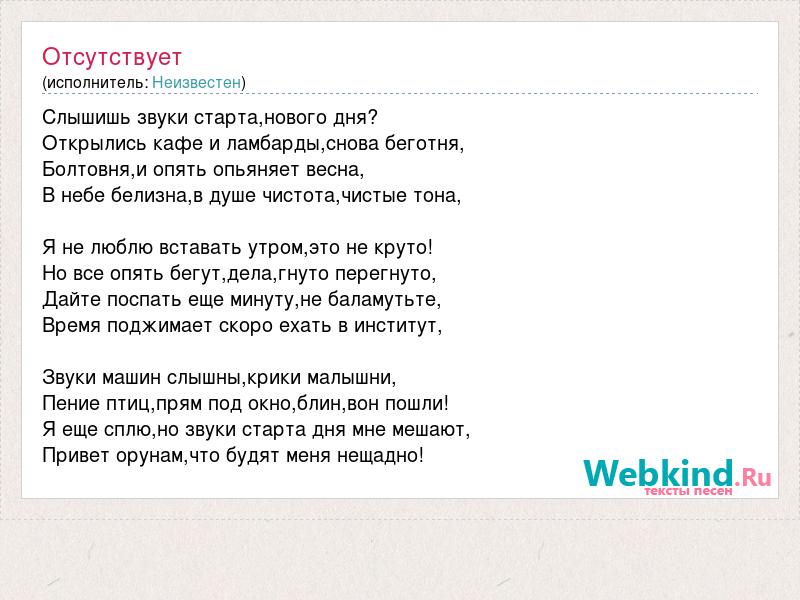 Отсутствует
(исполнитель: Неизвестен)

Слышишь звуки старта,нового дня?
Открылись кафе и ламбарды,снова беготня,
Болтовня,и опять опьяняет весна,
В небе белизна,в душе чистота,чистые тона,

Я не люблю вставать утром,это не круто!
Но все опять бегут,дела,гнуто перегнуто,
Дайте поспать еще минуту,не баламутьте,
Время поджимает скоро ехать в институт,

Звуки машин слышны,крики малышни,
Пение птиц,прям под окно,блин,вон пошли!
Я еще сплю,но звуки старта дня мне мешают,
Привет орунам,что будят меня нещадно!

Webkind.Ru
тексты песен